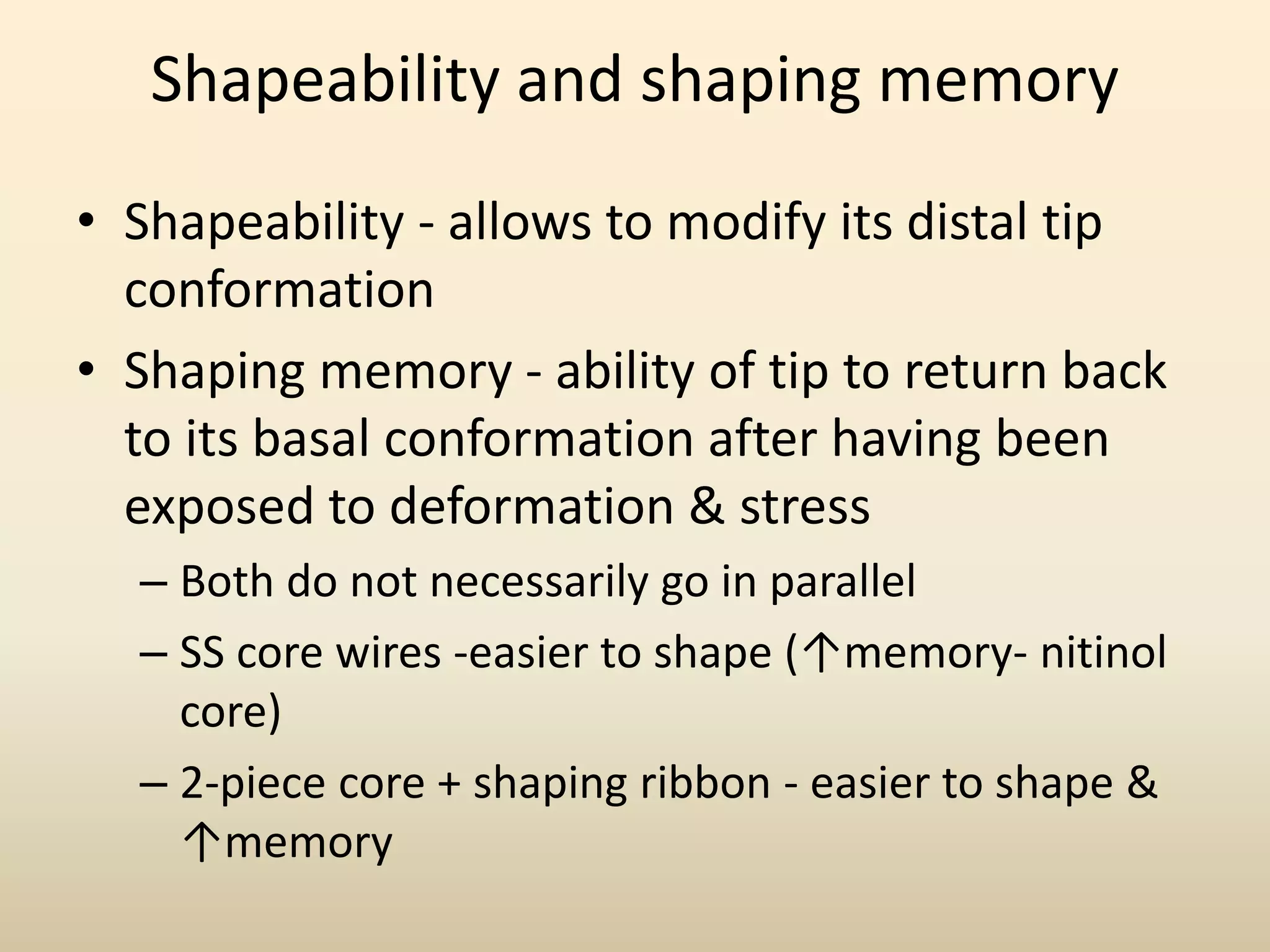 Shapeability and shaping memory

• Shapeability - allows to modify its distal tip conformation

• Shaping memory - ability of tip to return back to its basal conformation after having been exposed to deformation & stress

– Both do not necessarily go in parallel

– SS core wires -easier to shape (↑memory- nitinol core)

– 2-piece core + shaping ribbon - easier to shape & ↑memory